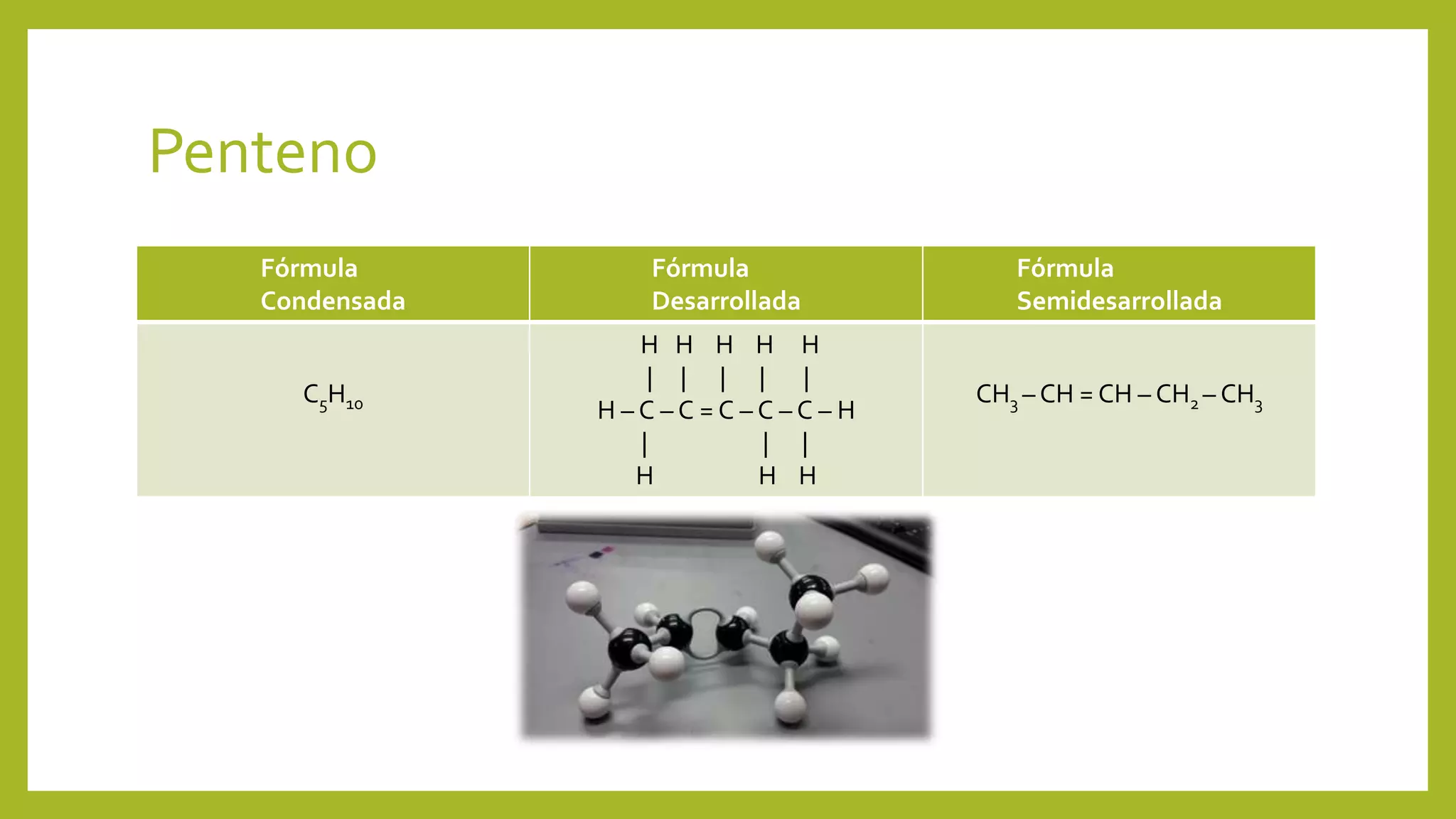 Penteno

| Fórmula Condensada | Fórmula Desarrollada | Fórmula Semidesarrollada |
|---|---|---|
| $C_5H_{10}$ | H H H H H<br>\| \| \| \| \|<br>H – C – C = C – C – C – H<br>\| \| \|<br>H H H | $CH_3 - CH = CH - CH_2 - CH_3$ |